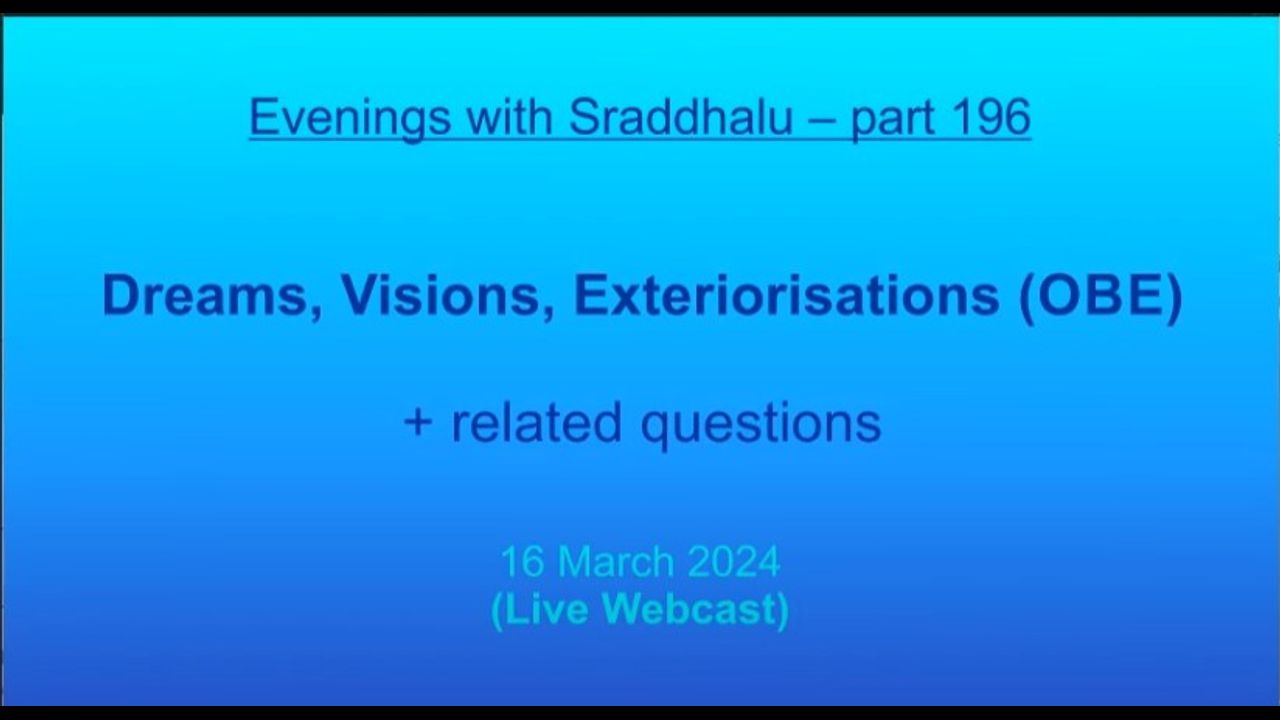 Evenings with Sraddhalu – part 196

Dreams, Visions, Exteriorisations (OBE)

+ related questions

16 March 2024
(Live Webcast)